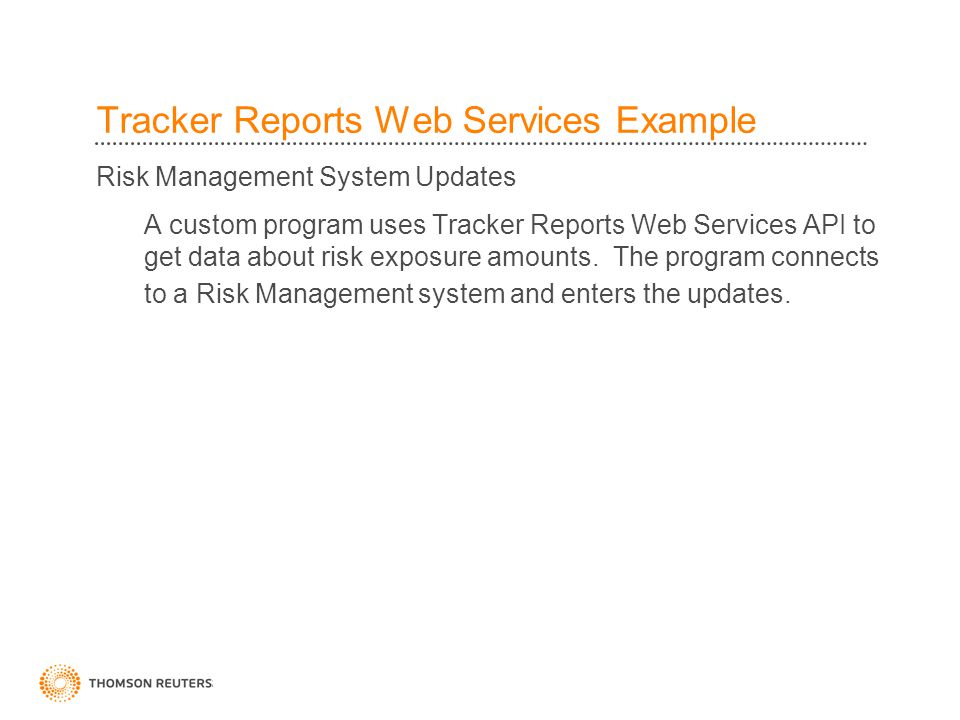 Tracker Reports Web Services Example

Risk Management System Updates

A custom program uses Tracker Reports Web Services API to get data about risk exposure amounts.  The program connects to a Risk Management system and enters the updates.

THOMSON REUTERS